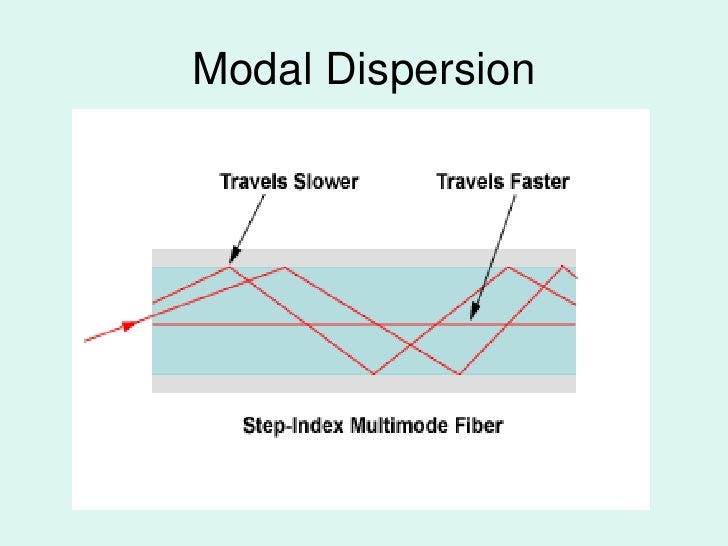 Modal Dispersion

Travels Slower

Travels Faster

Step-Index Multimode Fiber